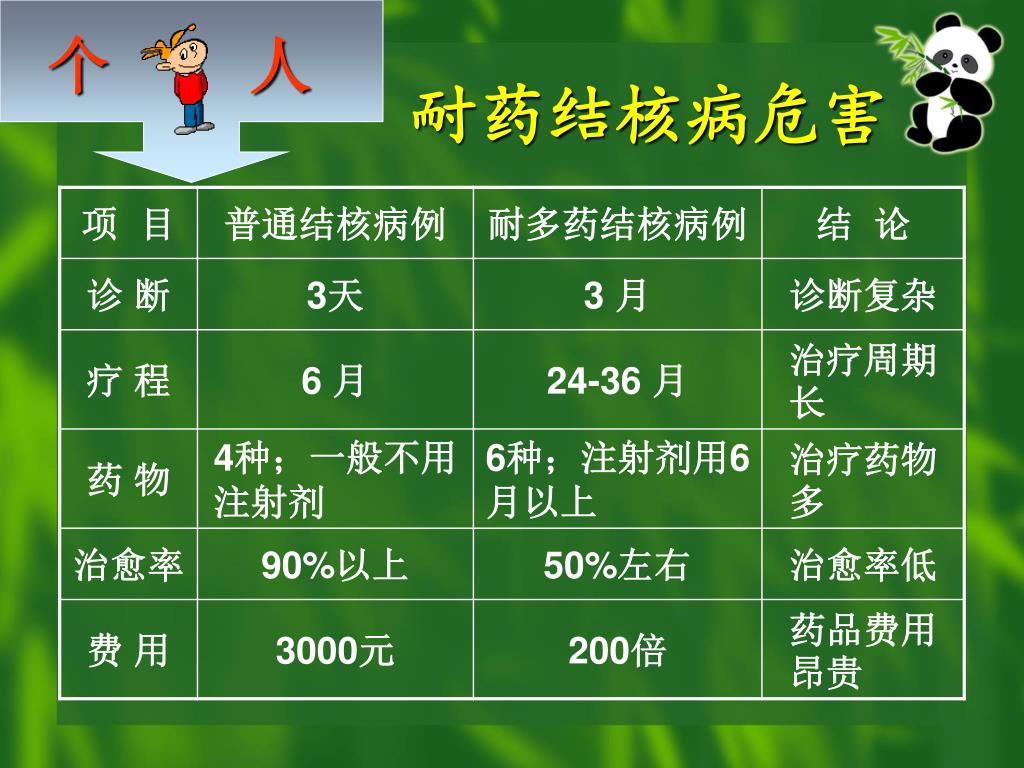 个　人

耐药结核病危害

| 项 目 | 普通结核病例 | 耐多药结核病例 | 结 论 |
|---|---|---|---|
| 诊 断 | 3天 | 3 月 | 诊断复杂 |
| 疗 程 | 6 月 | 24-36 月 | 治疗周期长 |
| 药 物 | 4种；一般不用注射剂 | 6种；注射剂用6月以上 | 治疗药物多 |
| 治愈率 | 90%以上 | 50%左右 | 治愈率低 |
| 费 用 | 3000元 | 200倍 | 药品费用昂贵 |